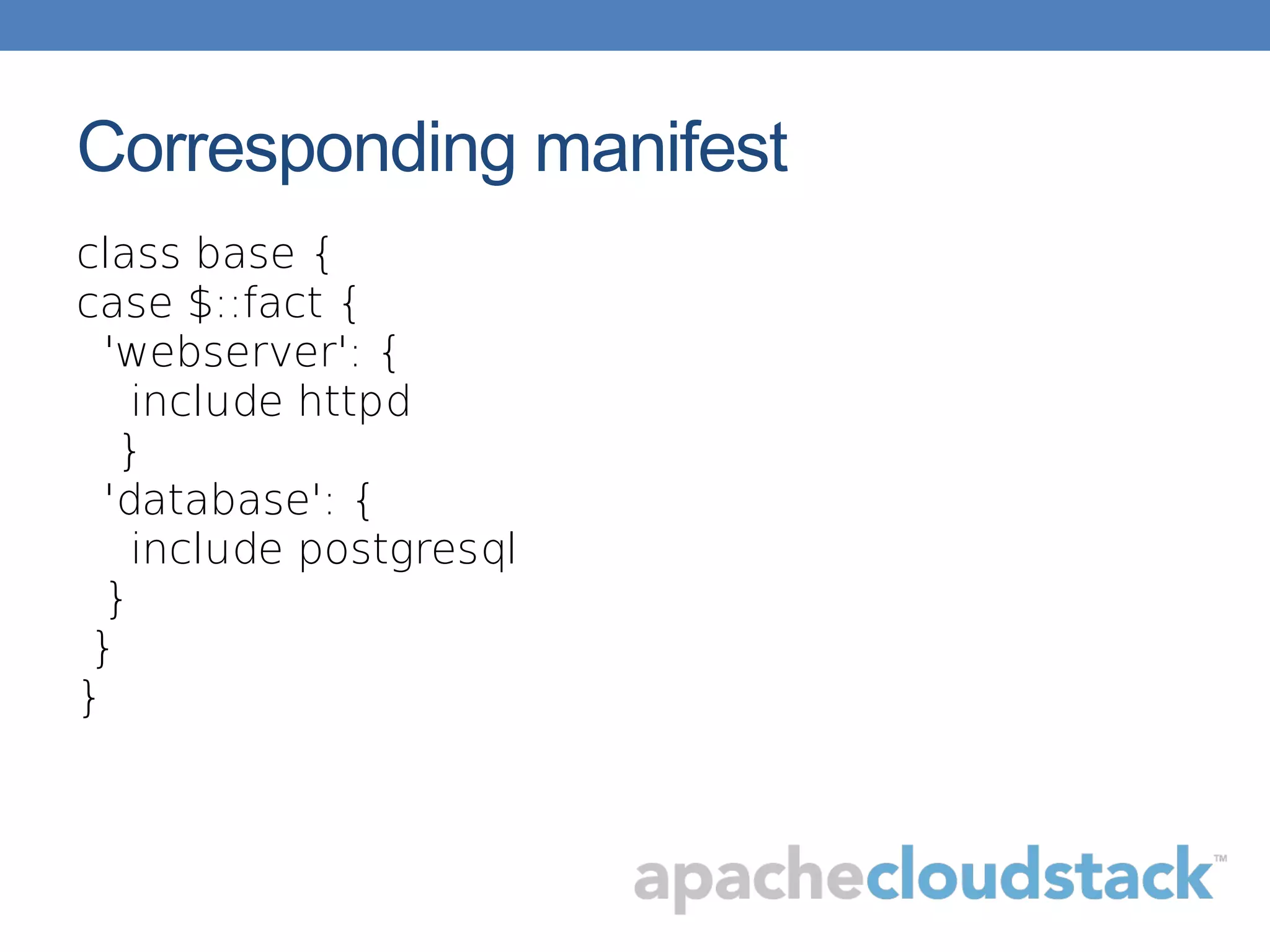 Corresponding manifest

class base {
case $::fact {
  'webserver': {
    include httpd
   }
  'database': {
    include postgresql
  }
 }
}

apachecloudstack™